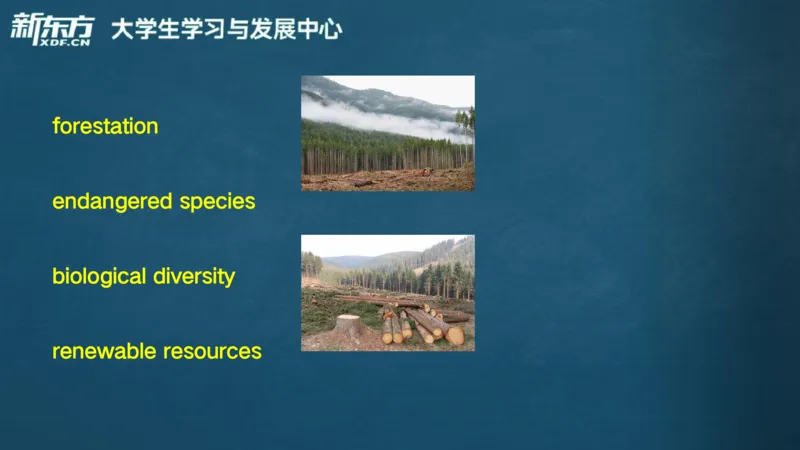 新东方
XDF.CN
大学生学习与发展中心

forestation

endangered species

biological diversity

renewable resources